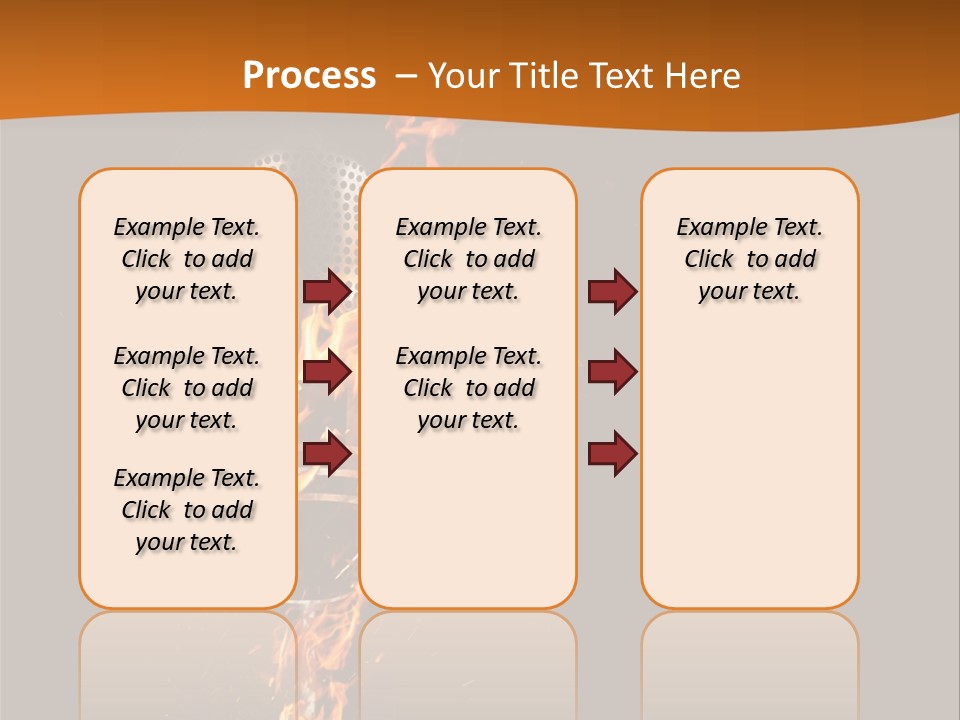 Process – Your Title Text Here

Example Text. Click to add your text.

Example Text. Click to add your text.

Example Text. Click to add your text.

Example Text. Click to add your text.

Example Text. Click to add your text.

Example Text. Click to add your text.